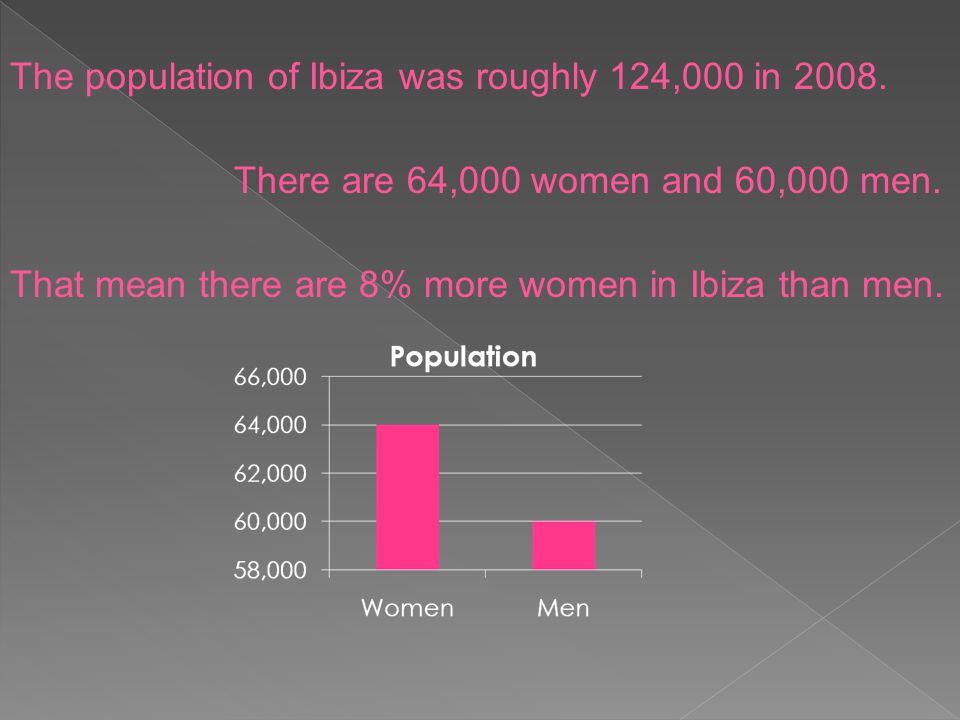 The population of Ibiza was roughly 124,000 in 2008.

There are 64,000 women and 60,000 men.

That mean there are 8% more women in Ibiza than men.

Population

66,000
64,000
62,000
60,000
58,000

Women
Men